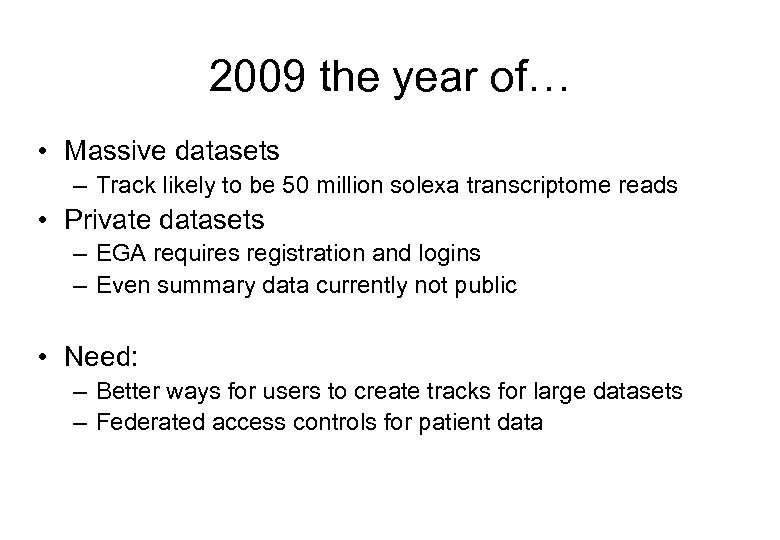 2009 the year of…

• Massive datasets
– Track likely to be 50 million solexa transcriptome reads
• Private datasets
– EGA requires registration and logins
– Even summary data currently not public

• Need:
– Better ways for users to create tracks for large datasets
– Federated access controls for patient data